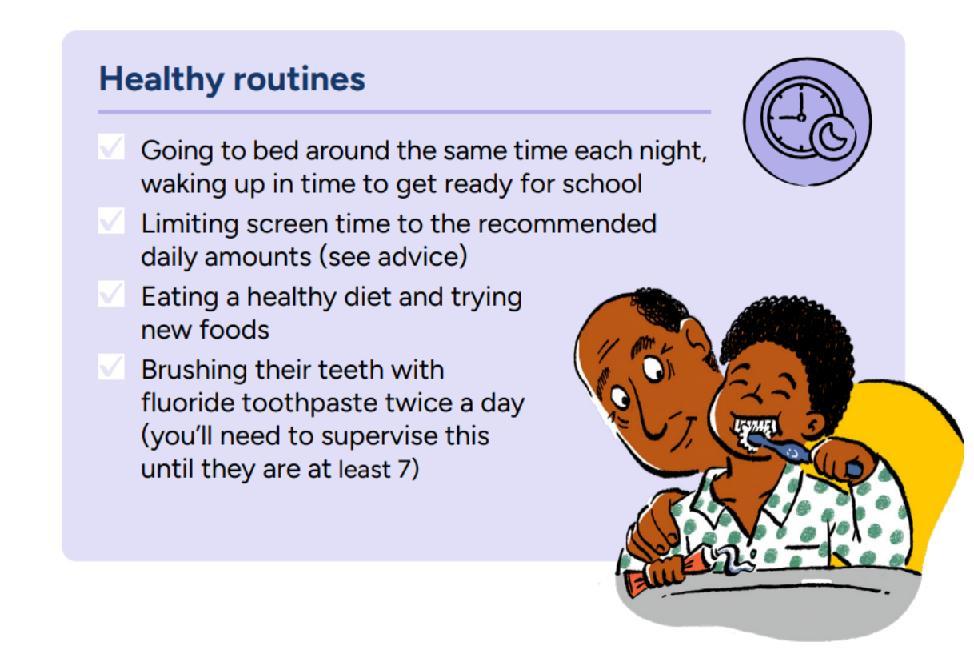 Healthy routines

Going to bed around the same time each night, waking up in time to get ready for school

Limiting screen time to the recommended daily amounts (see advice)

Eating a healthy diet and trying new foods

Brushing their teeth with fluoride toothpaste twice a day (you'll need to supervise this until they are at least 7)